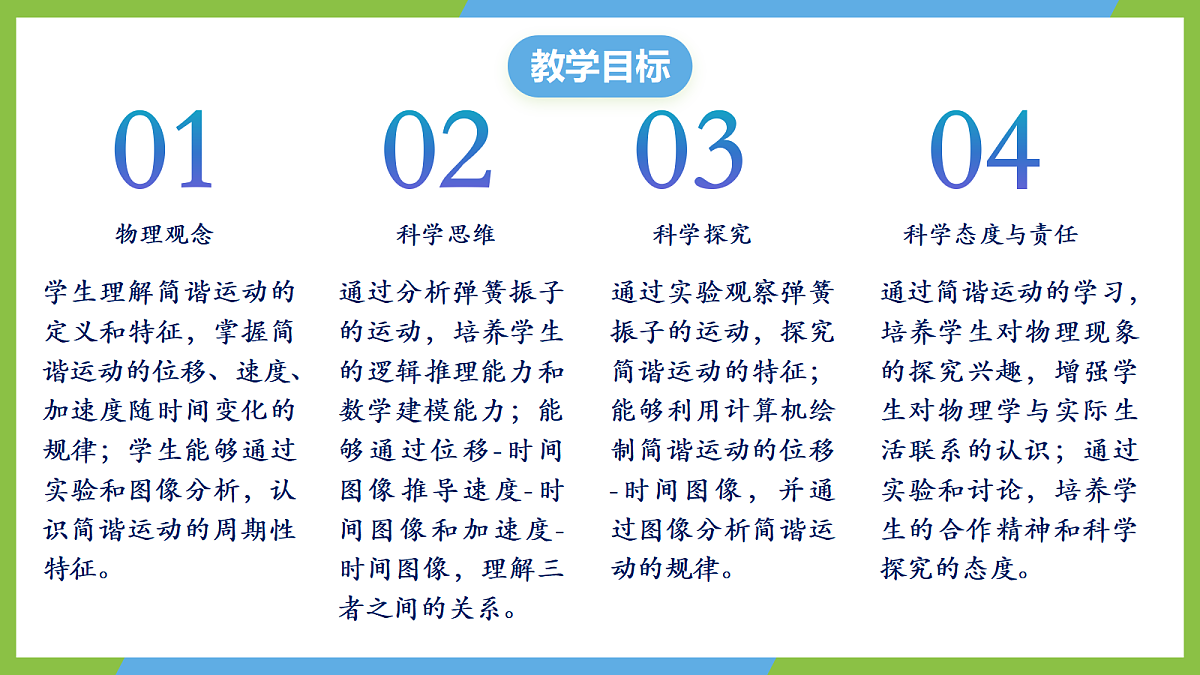 教学目标

01

物理观念

学生理解简谐运动的定义和特征，掌握简谐运动的位移、速度、加速度随时间变化的规律；学生能够通过实验和图像分析，认识简谐运动的周期性特征。

02

科学思维

通过分析弹簧振子的运动，培养学生的逻辑推理能力和数学建模能力；能够通过位移-时间图像推导速度-时间图像和加速度-时间图像，理解三者之间的关系。

03

科学探究

通过实验观察弹簧振子的运动，探究简谐运动的特征；能够利用计算机绘制简谐运动的位移-时间图像，并通过图像分析简谐运动的规律。

04

科学态度与责任

通过简谐运动的学习，培养学生对物理现象的探究兴趣，增强学生对物理学与实际生活联系的认识；通过实验和讨论，培养学生的合作精神和科学探究的态度。